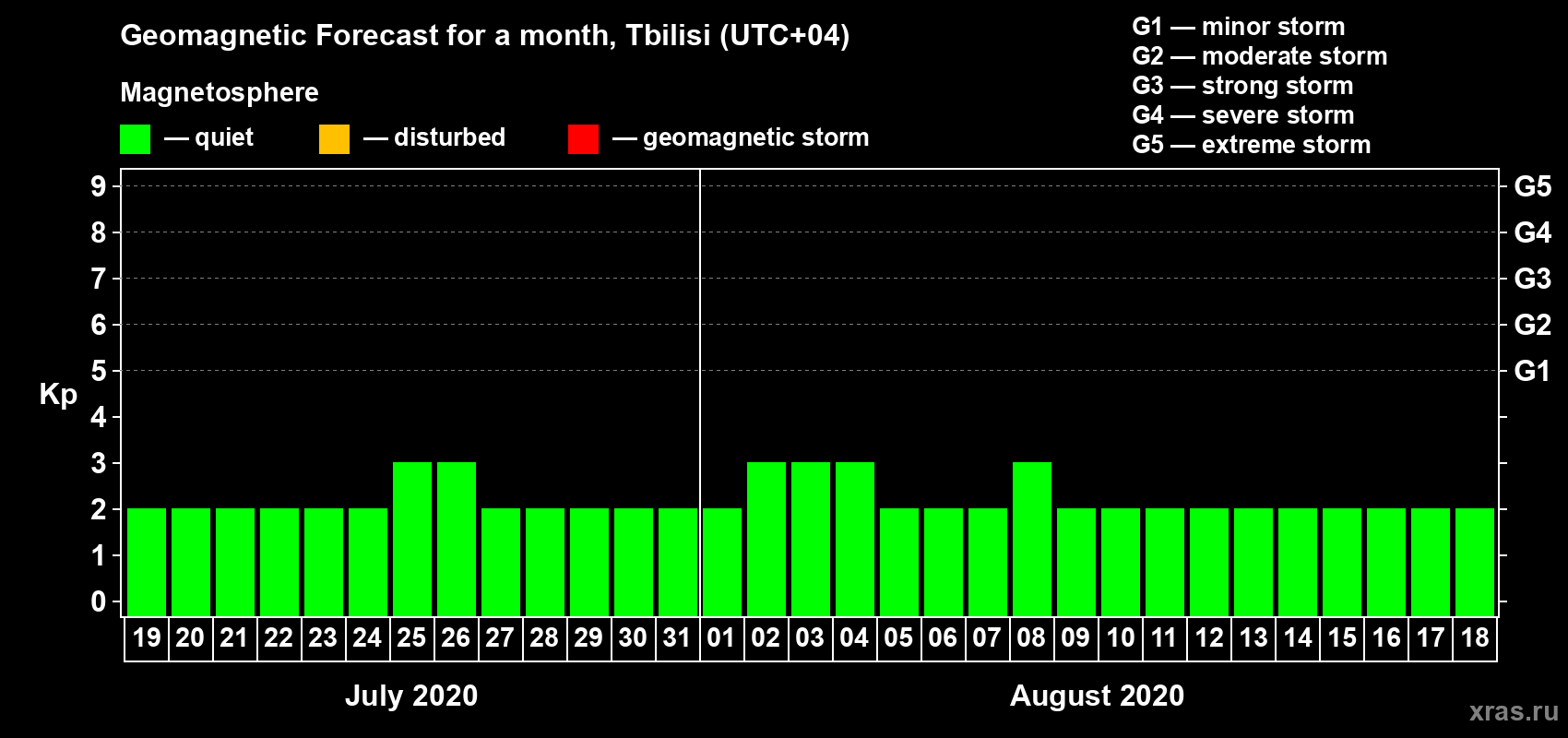 Geomagnetic Forecast for a month, Tbilisi (UTC+04)

Magnetosphere

— quiet — disturbed — geomagnetic storm

G1 — minor storm
G2 — moderate storm
G3 — strong storm
G4 — severe storm
G5 — extreme storm

Kp

9 8 7 6 5 4 3 2 1 0

G5 G4 G3 G2 G1

19 20 21 22 23 24 25 26 27 28 29 30 31 01 02 03 04 05 06 07 08 09 10 11 12 13 14 15 16 17 18

July 2020

August 2020

xras.ru